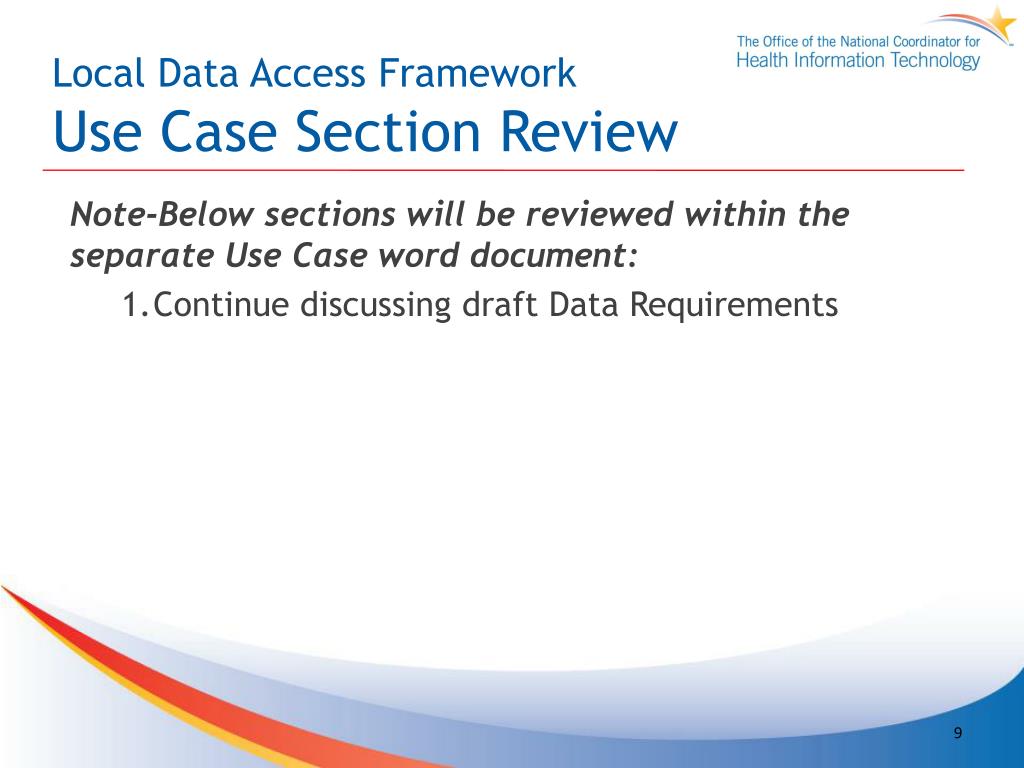 The Office of the National Coordinator for
Health Information Technology

Local Data Access Framework
Use Case Section Review

Note-Below sections will be reviewed within the separate Use Case word document:

1. Continue discussing draft Data Requirements

9